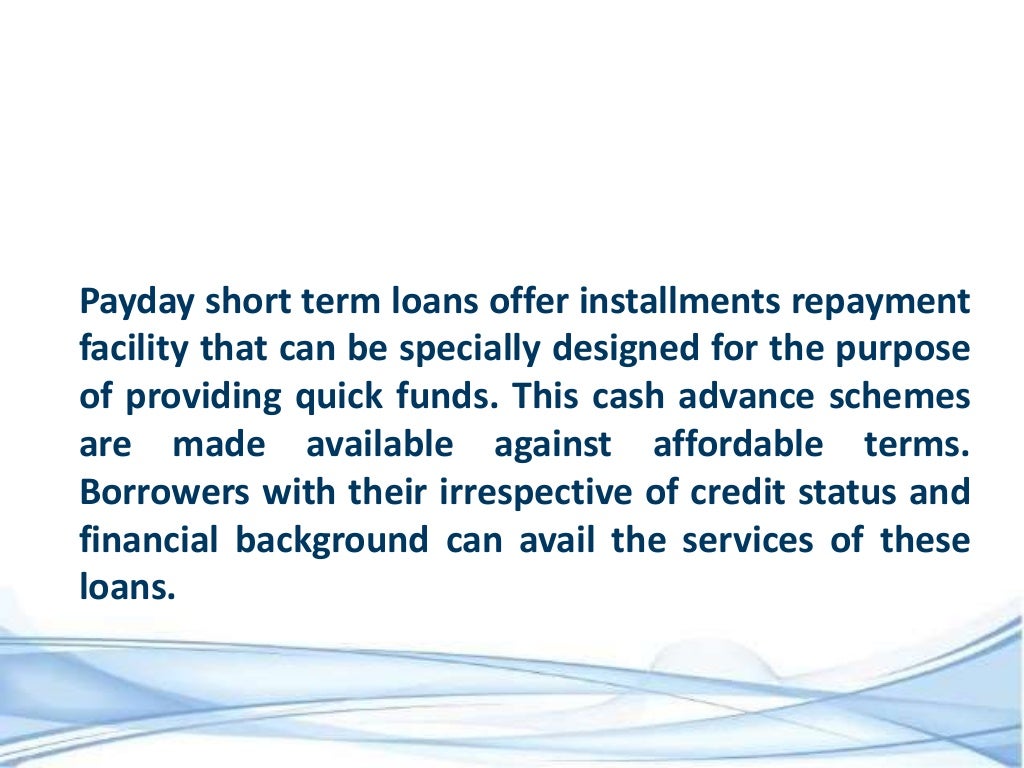 Payday short term loans offer installments repayment facility that can be specially designed for the purpose of providing quick funds. This cash advance schemes are made available against affordable terms. Borrowers with their irrespective of credit status and financial background can avail the services of these loans.